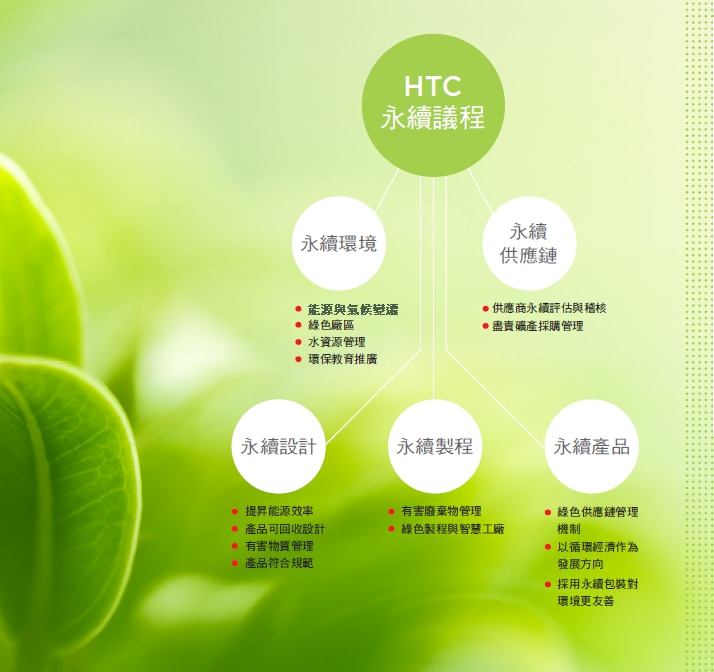 HTC
永續議程

永續環境

- 能源與氣候變遷
- 綠色廠區
- 水資源管理
- 環保教育推廣

永續
供應鏈

- 供應商永續評估與稽核
- 盡責礦產採購管理

永續設計

- 提昇能源效率
- 產品可回收設計
- 有害物質管理
- 產品符合規範

永續製程

- 有害廢棄物管理
- 綠色製程與智慧工廠

永續產品

- 綠色供應鏈管理機制
- 以循環經濟作為發展方向
- 採用永續包裝對環境更友善